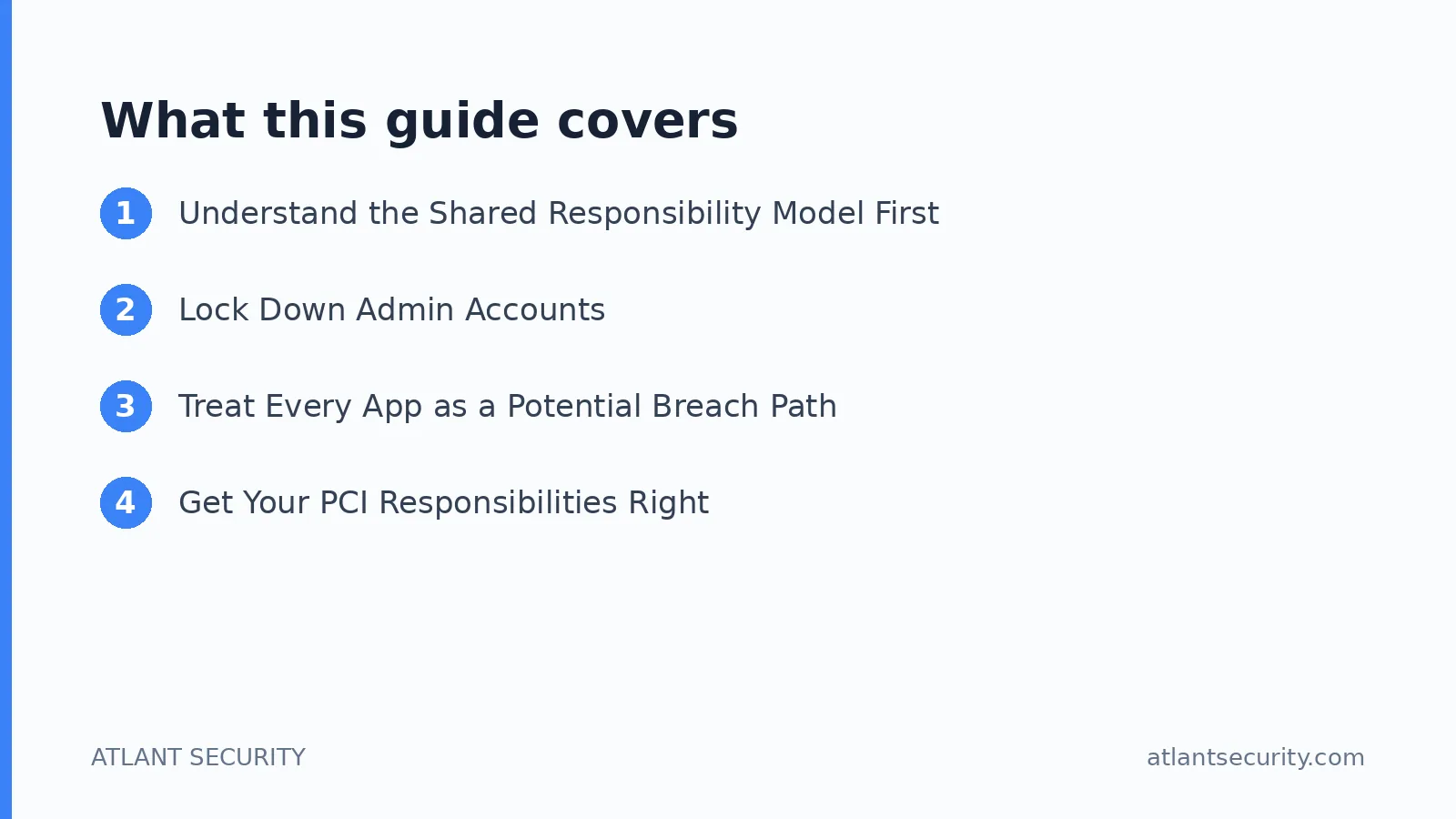 What this guide covers

1 Understand the Shared Responsibility Model First

2 Lock Down Admin Accounts

3 Treat Every App as a Potential Breach Path

4 Get Your PCI Responsibilities Right

ATLANT SECURITY

atlantsecurity.com